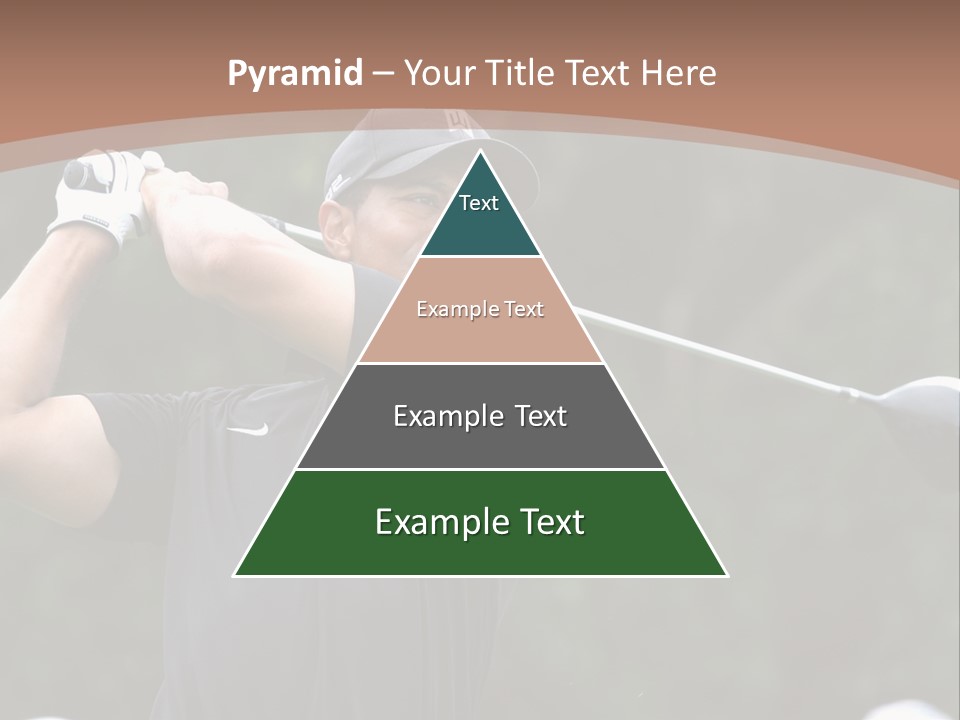 Pyramid – Your Title Text Here

Text

Example Text

Example Text

Example Text